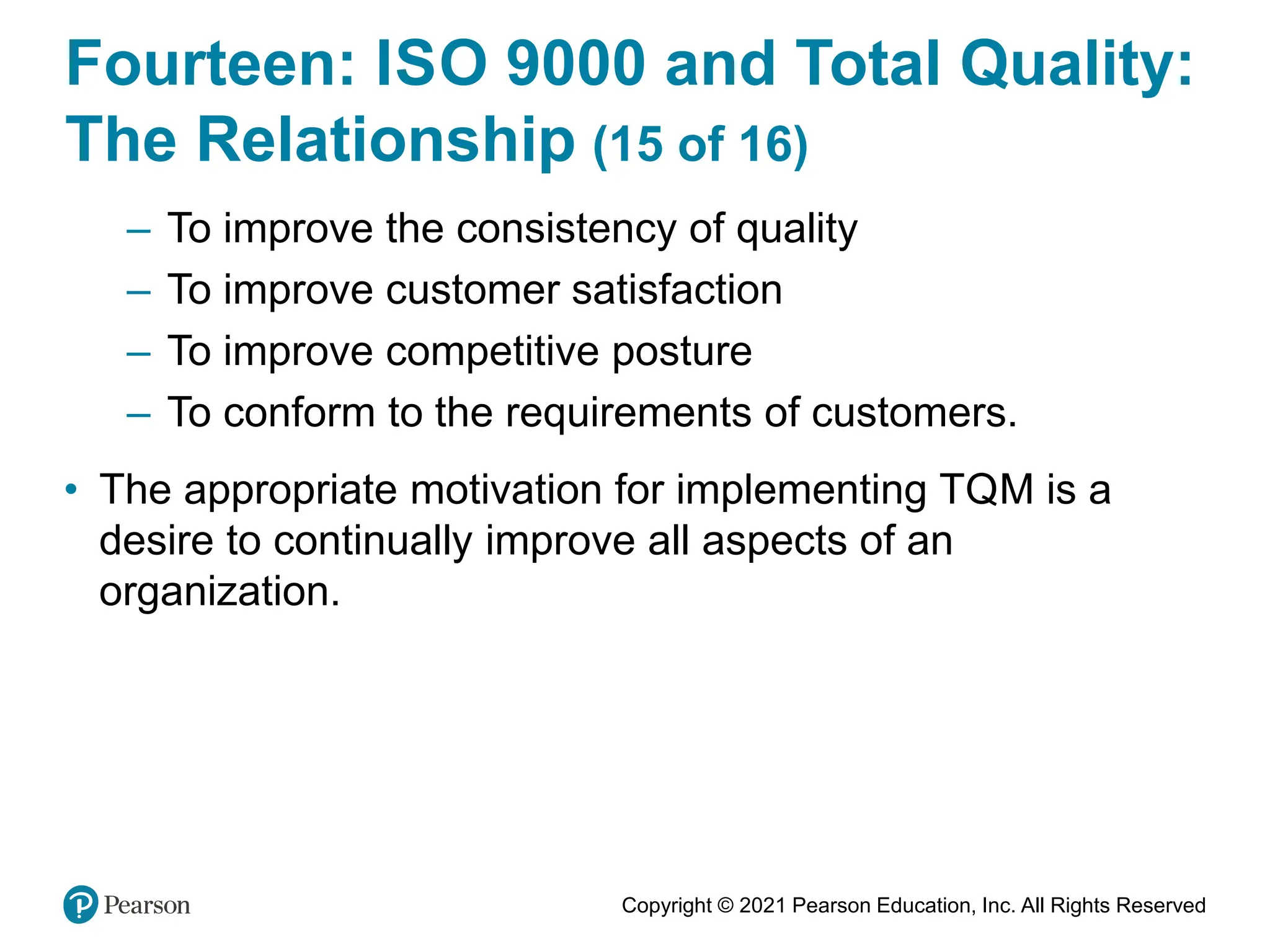 Fourteen: ISO 9000 and Total Quality: The Relationship (15 of 16)

– To improve the consistency of quality
– To improve customer satisfaction
– To improve competitive posture
– To conform to the requirements of customers.

• The appropriate motivation for implementing TQM is a desire to continually improve all aspects of an organization.

Pearson

Copyright © 2021 Pearson Education, Inc. All Rights Reserved